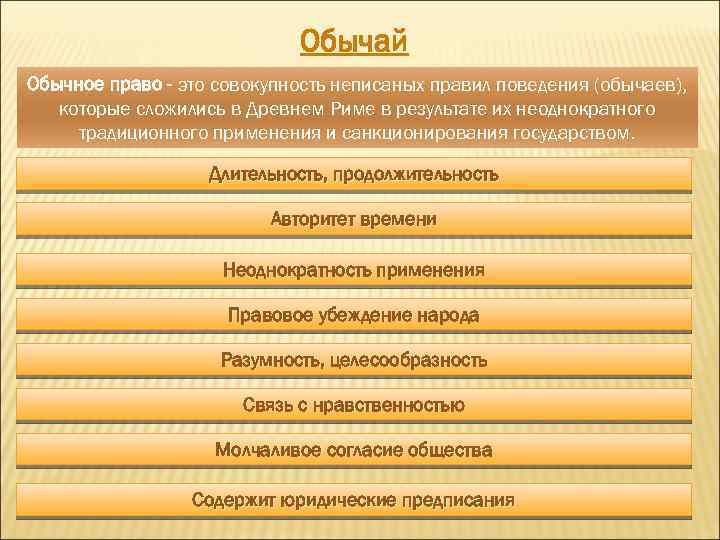 Обычай

Обычное право - это совокупность неписаных правил поведения (обычаев), которые сложились в Древнем Риме в результате их неоднократного традиционного применения и санкционирования государством.

Длительность, продолжительность

Авторитет времени

Неоднократность применения

Правовое убеждение народа

Разумность, целесообразность

Связь с нравственностью

Молчаливое согласие общества

Содержит юридические предписания